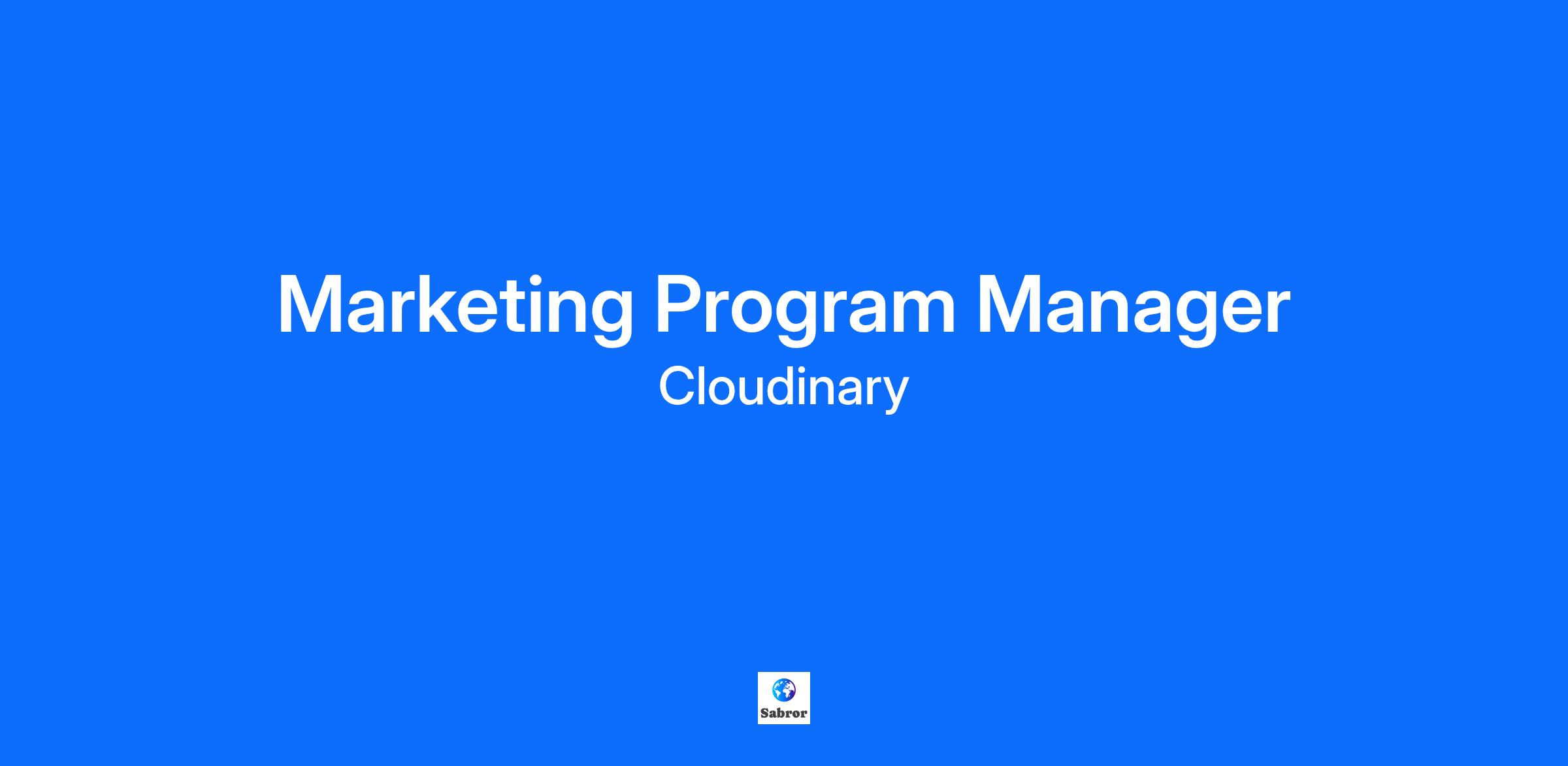 Marketing Program Manager
Cloudinary

Sabror